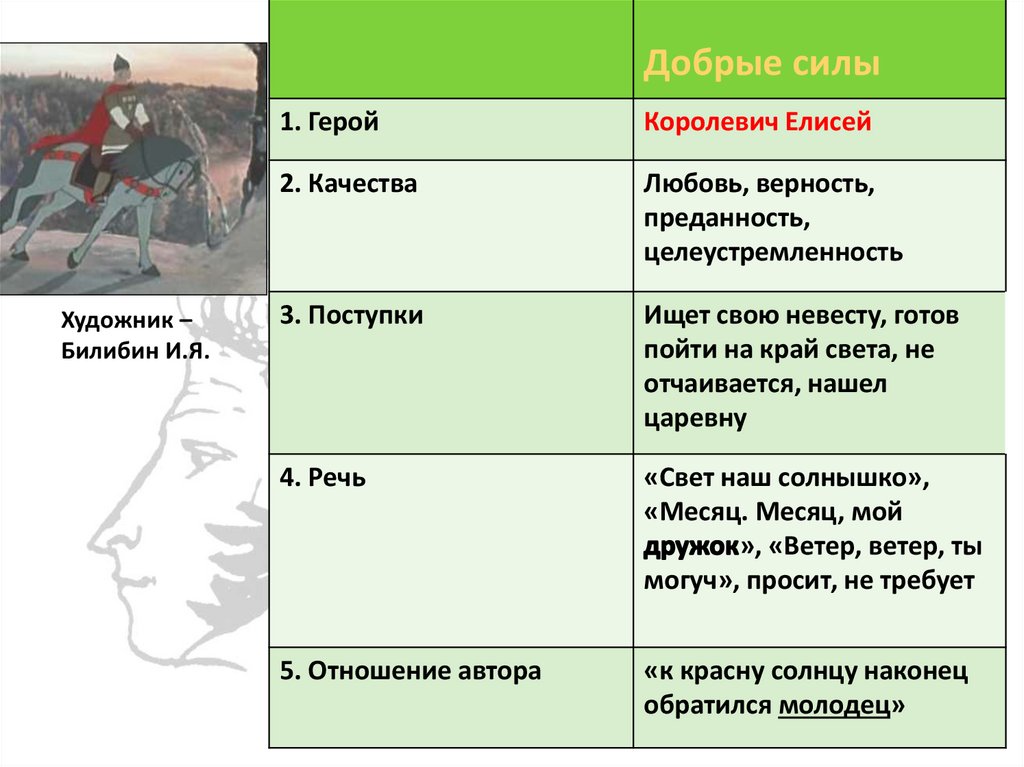 Художник – Билибин И.Я.

| | Добрые силы |
|---|---|
| 1. Герой | Королевич Елисей |
| 2. Качества | Любовь, верность, преданность, целеустремленность |
| 3. Поступки | Ищет свою невесту, готов пойти на край света, не отчаивается, нашел царевну |
| 4. Речь | «Свет наш солнышко», «Месяц. Месяц, мой дружок», «Ветер, ветер, ты могуч», просит, не требует |
| 5. Отношение автора | «к красну солнцу наконец обратился молодец» |